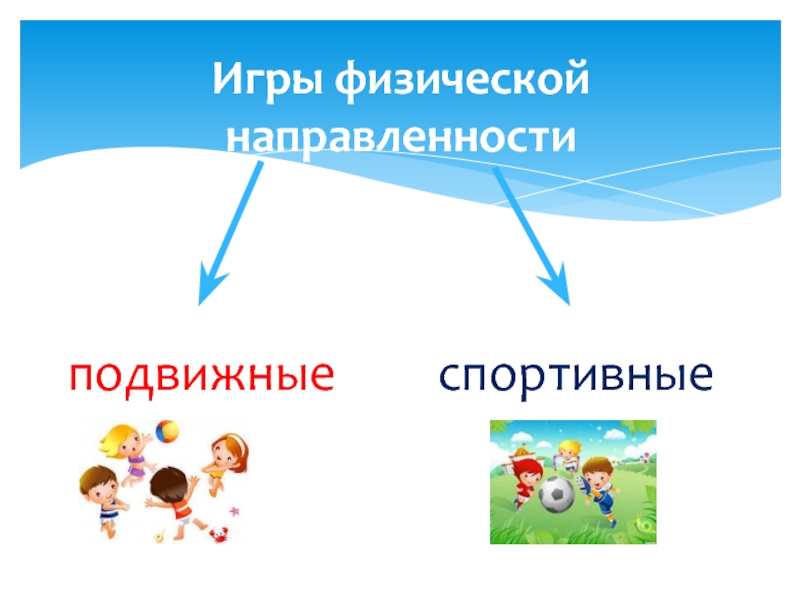 Игры физической направленности

подвижные

спортивные